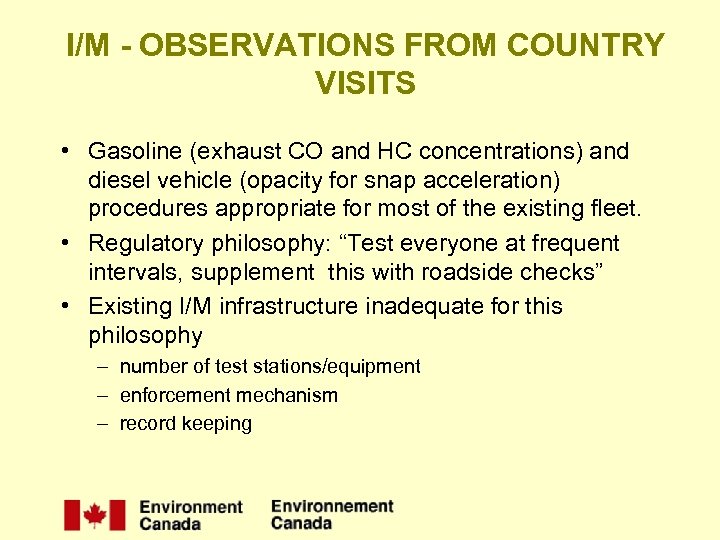 I/M - OBSERVATIONS FROM COUNTRY VISITS

• Gasoline (exhaust CO and HC concentrations) and diesel vehicle (opacity for snap acceleration) procedures appropriate for most of the existing fleet.

• Regulatory philosophy: “Test everyone at frequent intervals, supplement this with roadside checks”

• Existing I/M infrastructure inadequate for this philosophy
– number of test stations/equipment
– enforcement mechanism
– record keeping

Environment Canada
Environnement Canada